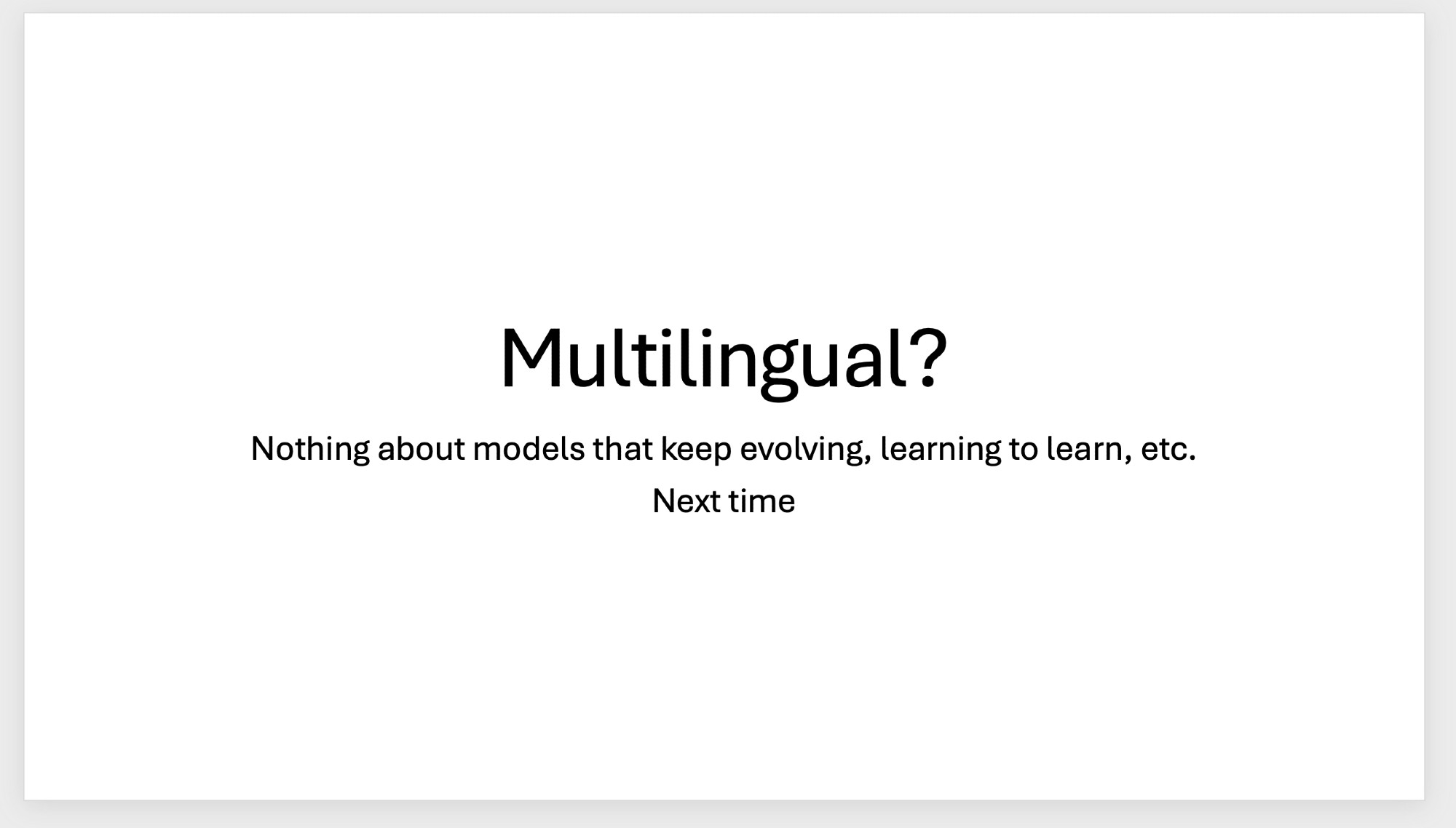 Multilingual?

Nothing about models that keep evolving, learning to learn, etc.

Next time